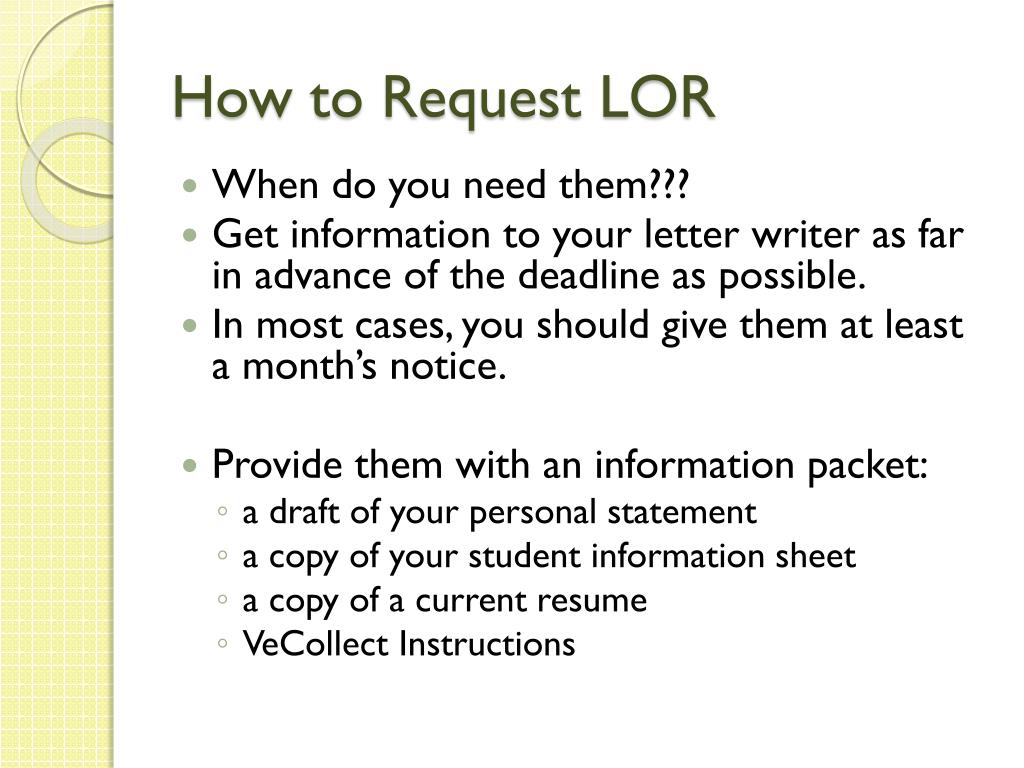 How to Request LOR

- When do you need them???
- Get information to your letter writer as far in advance of the deadline as possible.
- In most cases, you should give them at least a month's notice.

- Provide them with an information packet:
  - a draft of your personal statement
  - a copy of your student information sheet
  - a copy of a current resume
  - VeCollect Instructions